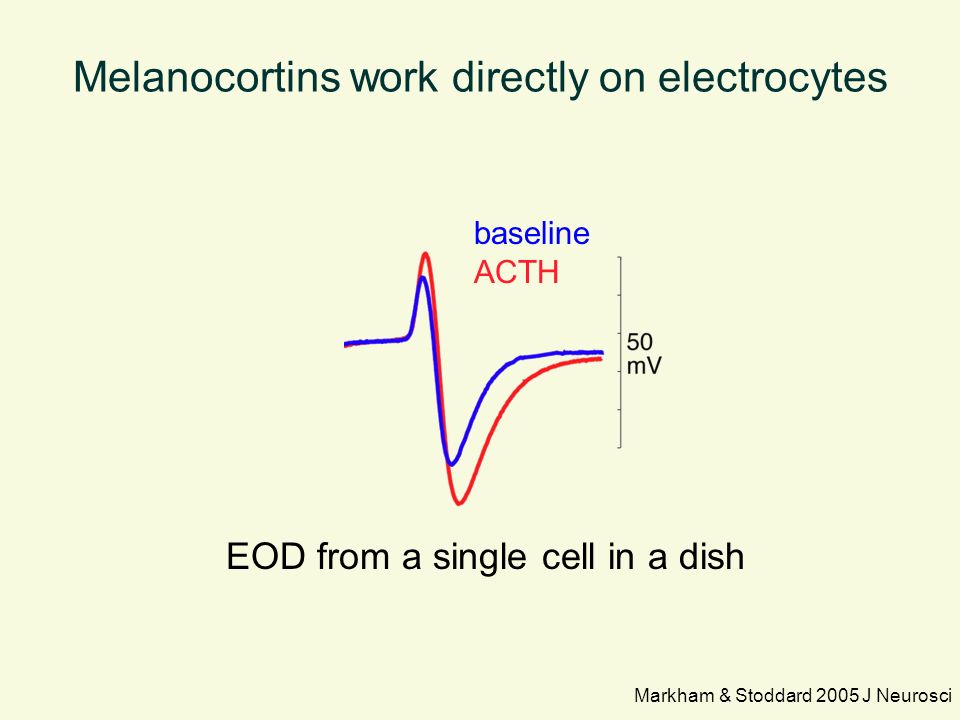 Melanocortins work directly on electrocytes

baseline
ACTH

50
mV

EOD from a single cell in a dish

Markham & Stoddard 2005 J Neurosci